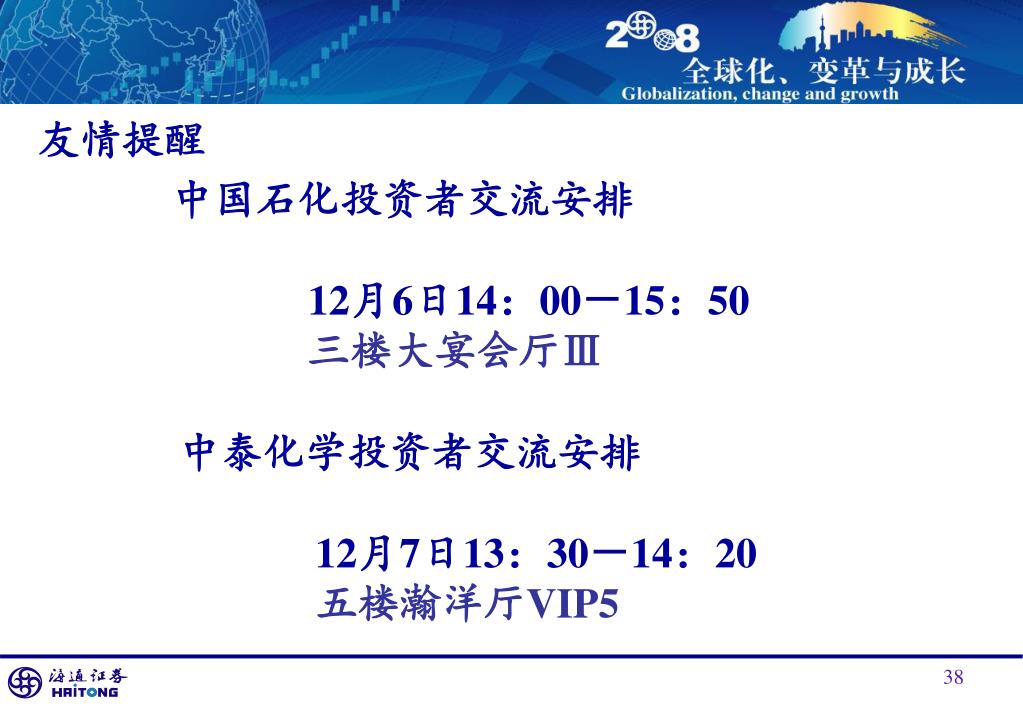 2008
全球化、变革与成长
Globalization, change and growth

友情提醒

中国石化投资者交流安排

12月6日14：00－15：50
三楼大宴会厅Ⅲ

中泰化学投资者交流安排

12月7日13：30－14：20
五楼瀚洋厅VIP5

海通证券
HAITONG

38